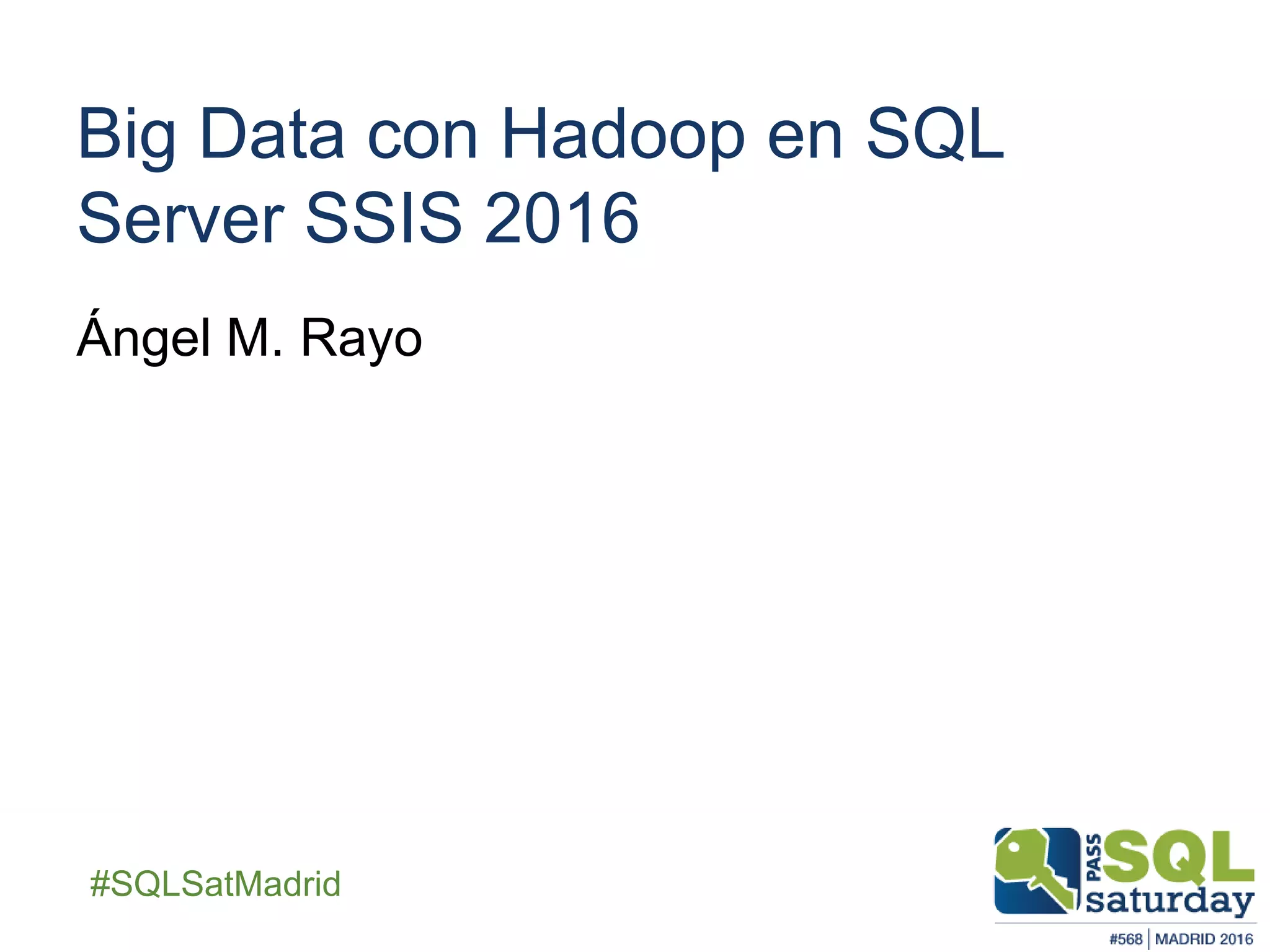 Big Data con Hadoop en SQL Server SSIS 2016

Ángel M. Rayo

#SQLSatMadrid

PASS SQL saturday

#568 | MADRID 2016